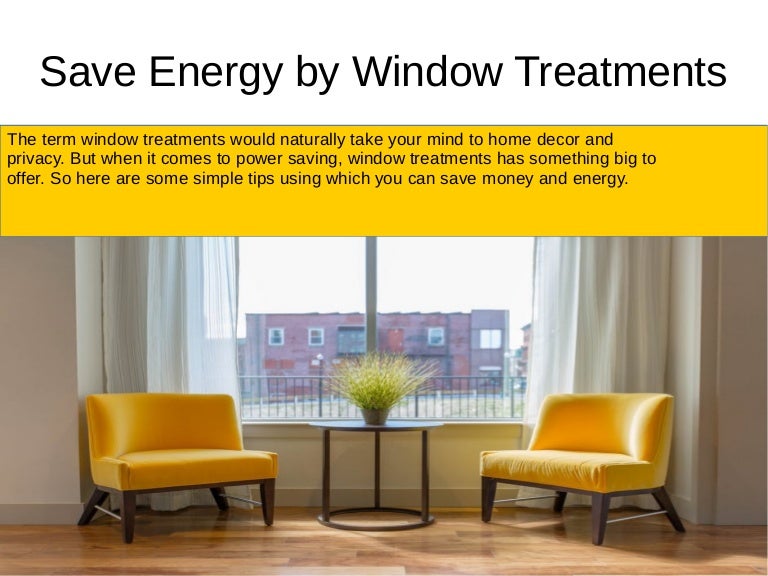 Save Energy by Window Treatments

The term window treatments would naturally take your mind to home decor and privacy. But when it comes to power saving, window treatments has something big to offer. So here are some simple tips using which you can save money and energy.